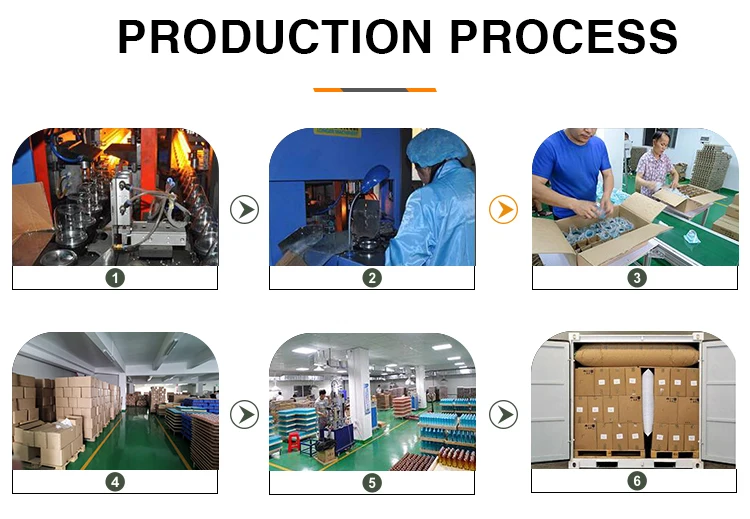 PRODUCTION PROCESS

1

2

3

4

5

6